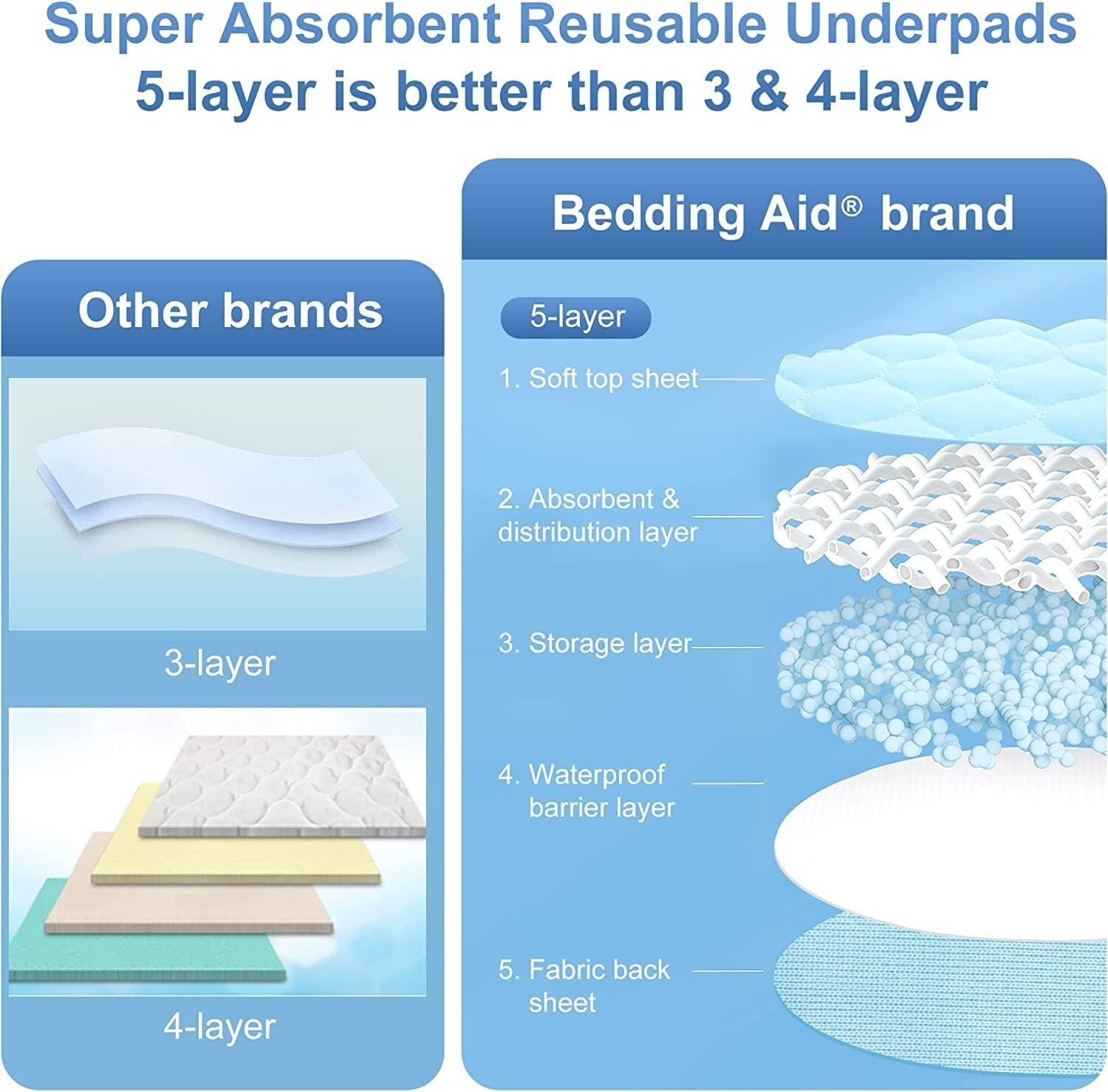 Super Absorbent Reusable Underpads
5-layer is better than 3 & 4-layer

Other brands

3-layer

4-layer

Bedding Aid® brand

5-layer

1. Soft top sheet

2. Absorbent & distribution layer

3. Storage layer

4. Waterproof barrier layer

5. Fabric back sheet